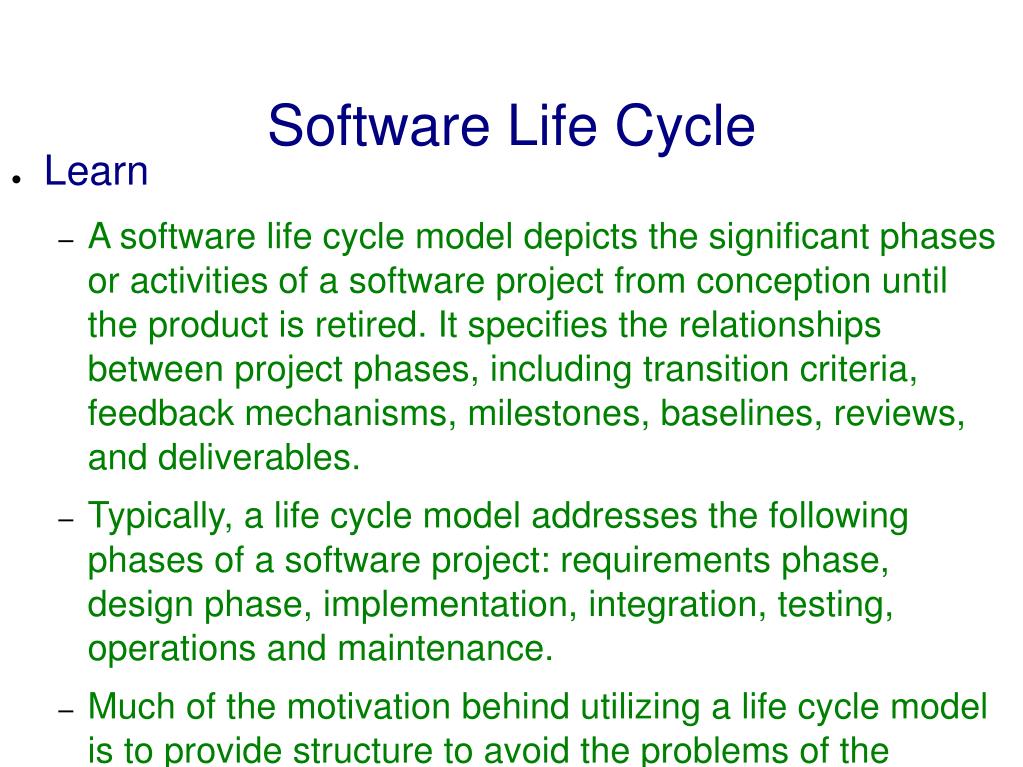 Software Life Cycle

● Learn

– A software life cycle model depicts the significant phases or activities of a software project from conception until the product is retired. It specifies the relationships between project phases, including transition criteria, feedback mechanisms, milestones, baselines, reviews, and deliverables.

– Typically, a life cycle model addresses the following phases of a software project: requirements phase, design phase, implementation, integration, testing, operations and maintenance.

– Much of the motivation behind utilizing a life cycle model is to provide structure to avoid the problems of the